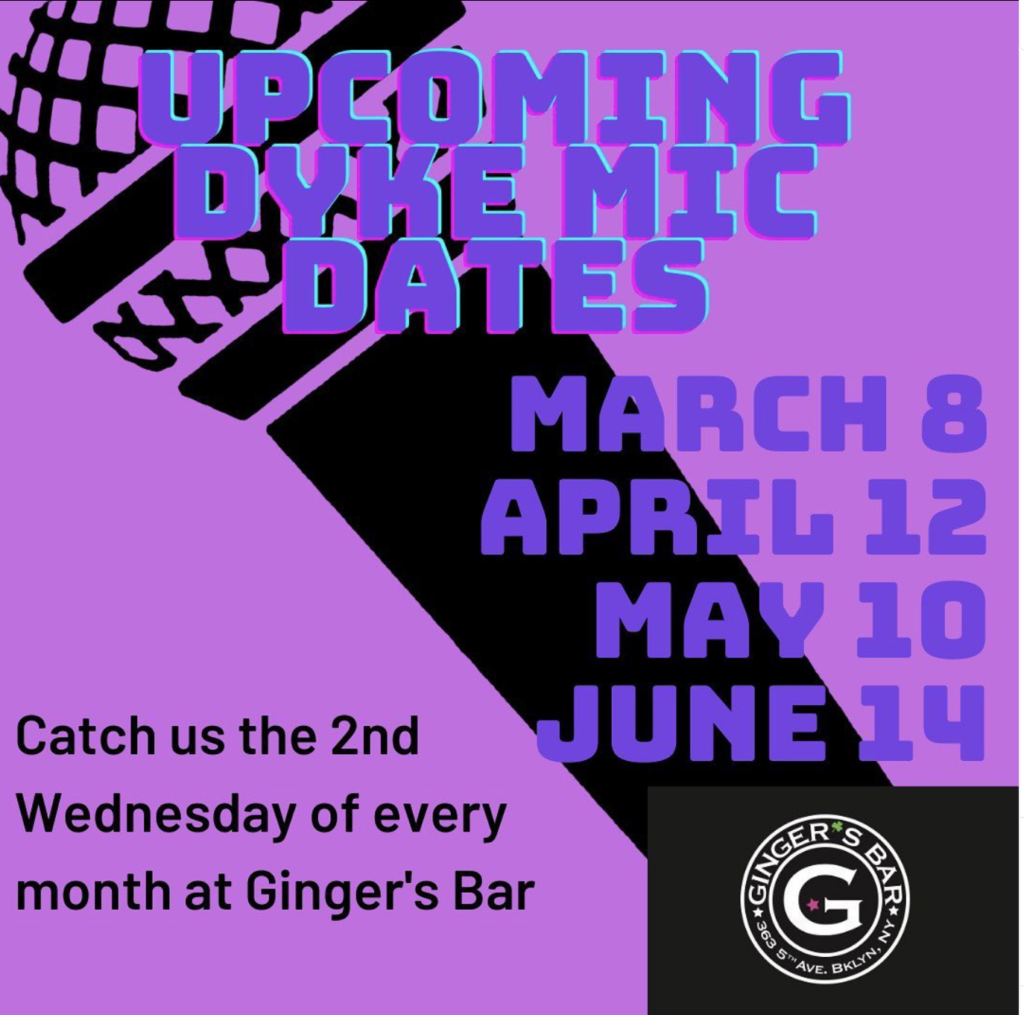 UPCOMING DYKE MIC DATES

MARCH 8
APRIL 12
MAY 10
JUNE 14

Catch us the 2nd Wednesday of every month at Ginger's Bar

GINGER'S BAR
G
363 5TH AVE. BKLYN, NY